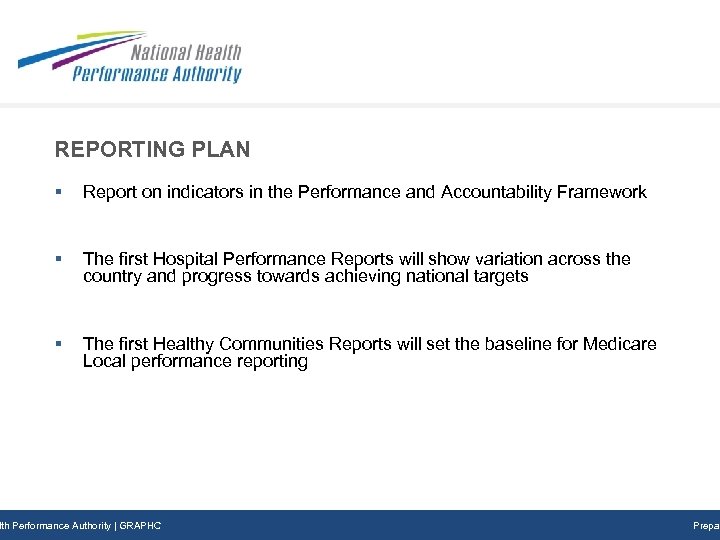 National Health
Performance Authority

REPORTING PLAN

▪ Report on indicators in the Performance and Accountability Framework

▪ The first Hospital Performance Reports will show variation across the country and progress towards achieving national targets

▪ The first Healthy Communities Reports will set the baseline for Medicare Local performance reporting

lth Performance Authority | GRAPHC

Prepa